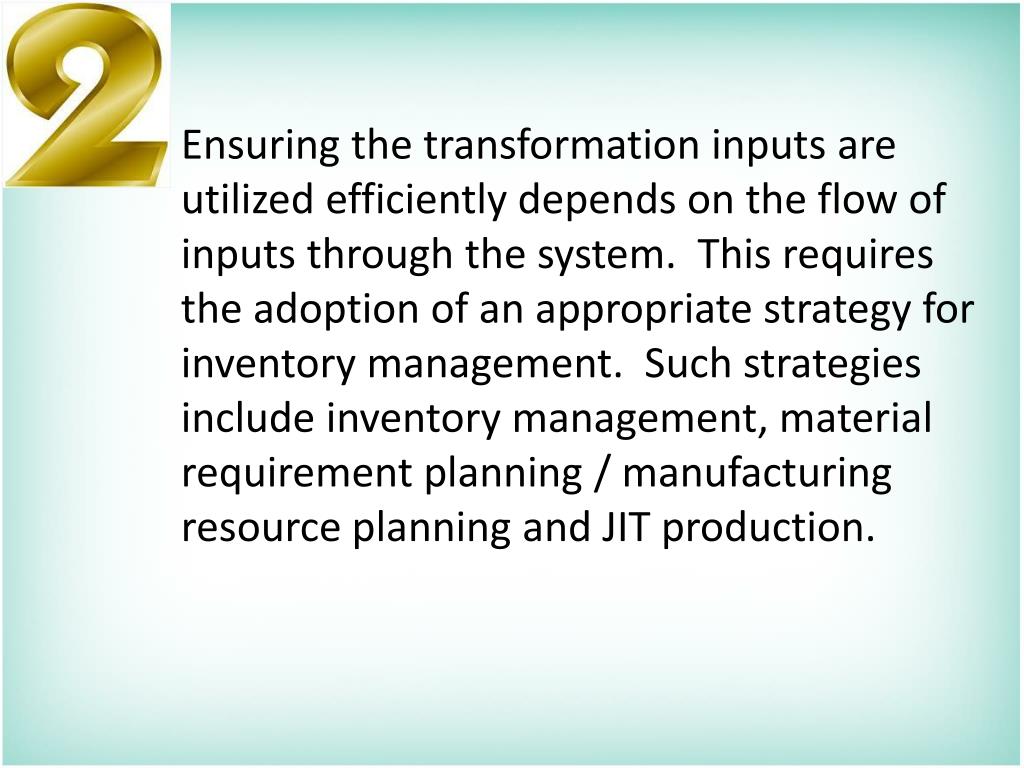 2

Ensuring the transformation inputs are utilized efficiently depends on the flow of inputs through the system. This requires the adoption of an appropriate strategy for inventory management. Such strategies include inventory management, material requirement planning / manufacturing resource planning and JIT production.